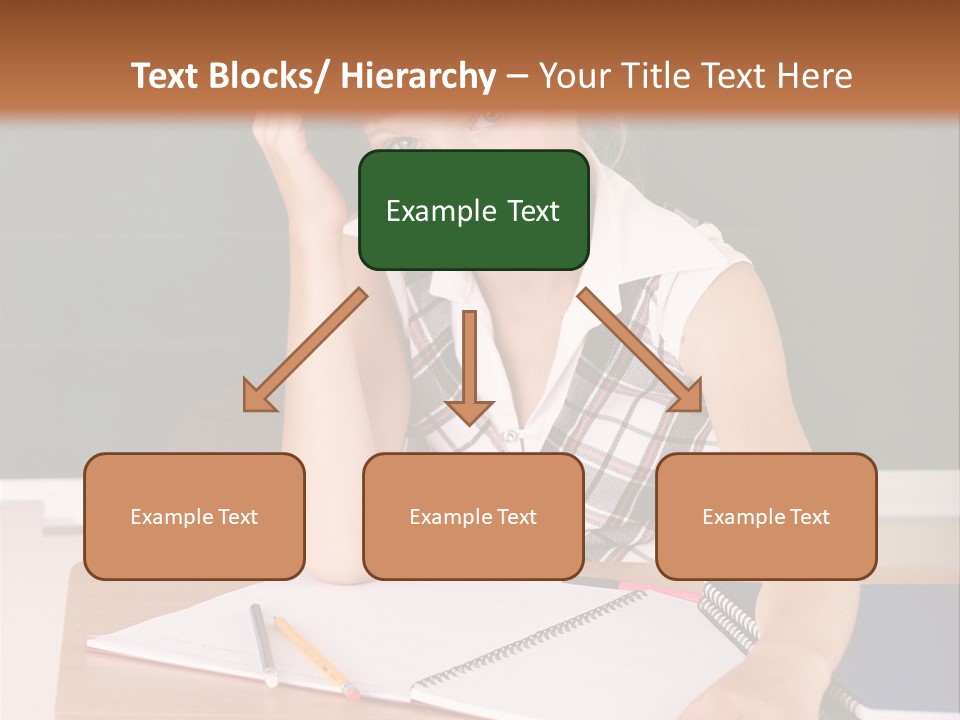 Text Blocks/ Hierarchy – Your Title Text Here

Example Text

Example Text

Example Text

Example Text